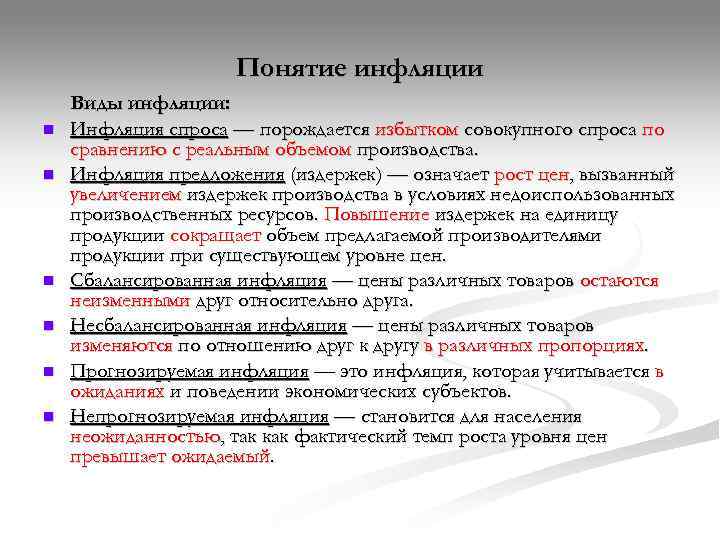 Понятие инфляции

Виды инфляции:

Инфляция спроса — порождается избытком совокупного спроса по сравнению с реальным объемом производства.

Инфляция предложения (издержек) — означает рост цен, вызванный увеличением издержек производства в условиях недоиспользованных производственных ресурсов. Повышение издержек на единицу продукции сокращает объем предлагаемой производителями продукции при существующем уровне цен.

Сбалансированная инфляция — цены различных товаров остаются неизменными друг относительно друга.

Несбалансированная инфляция — цены различных товаров изменяются по отношению друг к другу в различных пропорциях.

Прогнозируемая инфляция — это инфляция, которая учитывается в ожиданиях и поведении экономических субъектов.

Непрогнозируемая инфляция — становится для населения неожиданностью, так как фактический темп роста уровня цен превышает ожидаемый.